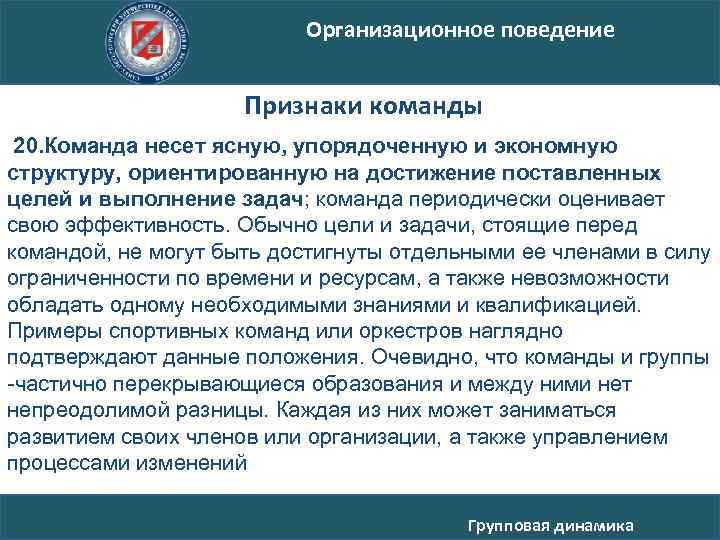 Организационное поведение

Признаки команды

20.Команда несет ясную, упорядоченную и экономную структуру, ориентированную на достижение поставленных целей и выполнение задач; команда периодически оценивает свою эффективность. Обычно цели и задачи, стоящие перед командой, не могут быть достигнуты отдельными ее членами в силу ограниченности по времени и ресурсам, а также невозможности обладать одному необходимыми знаниями и квалификацией. Примеры спортивных команд или оркестров наглядно подтверждают данные положения. Очевидно, что команды и группы -частично перекрывающиеся образования и между ними нет непреодолимой разницы. Каждая из них может заниматься развитием своих членов или организации, а также управлением процессами изменений

Групповая динамика